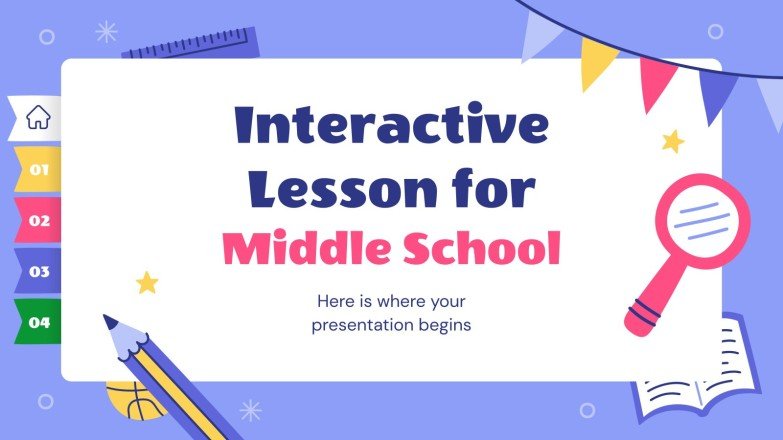 01
02
03
04

Interactive Lesson for Middle School

Here is where your presentation begins